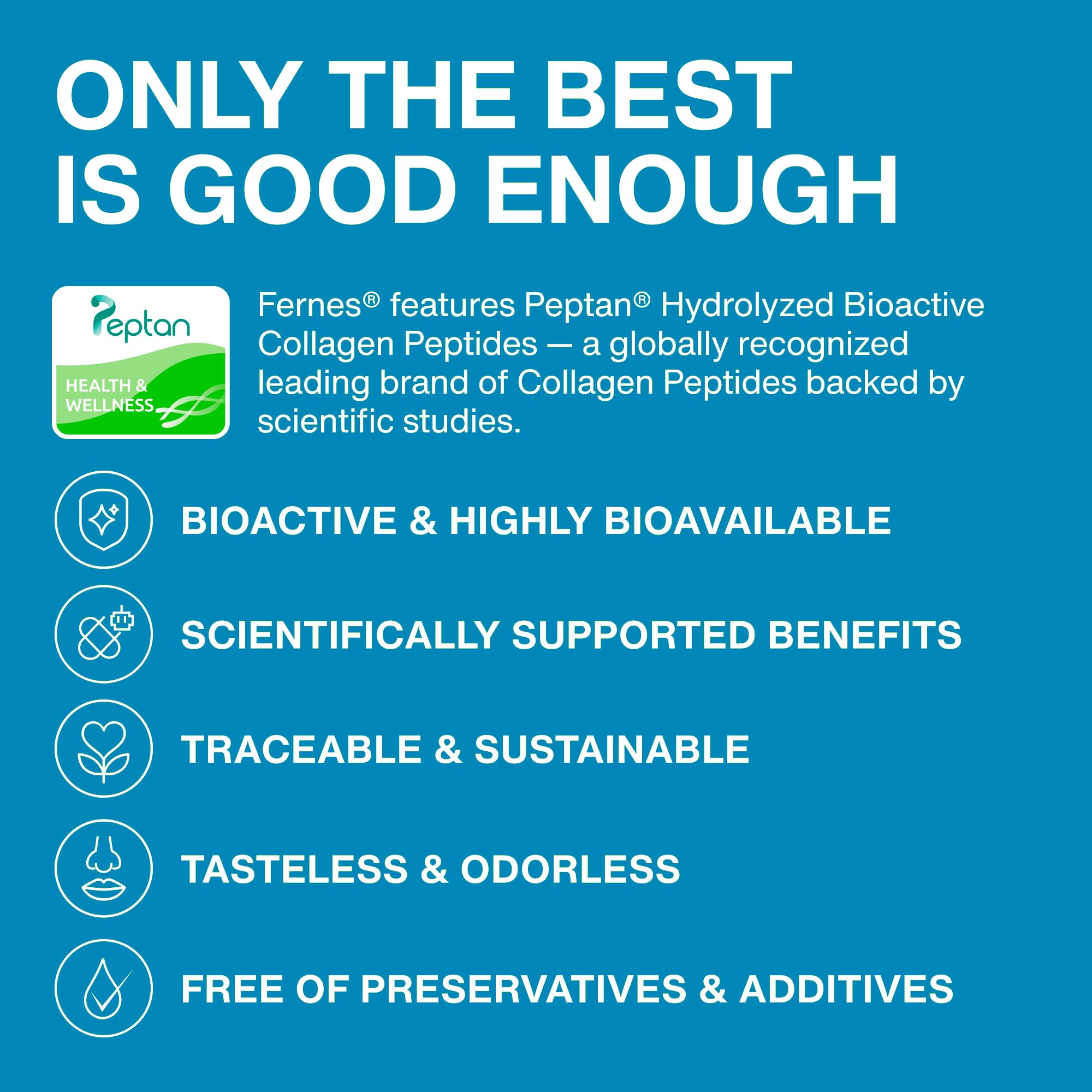 ONLY THE BEST IS GOOD ENOUGH

Peptan
HEALTH & WELLNESS

Fernes® features Peptan® Hydrolyzed Bioactive Collagen Peptides — a globally recognized leading brand of Collagen Peptides backed by scientific studies.

BIOACTIVE & HIGHLY BIOAVAILABLE

SCIENTIFICALLY SUPPORTED BENEFITS

TRACEABLE & SUSTAINABLE

TASTELESS & ODORLESS

FREE OF PRESERVATIVES & ADDITIVES